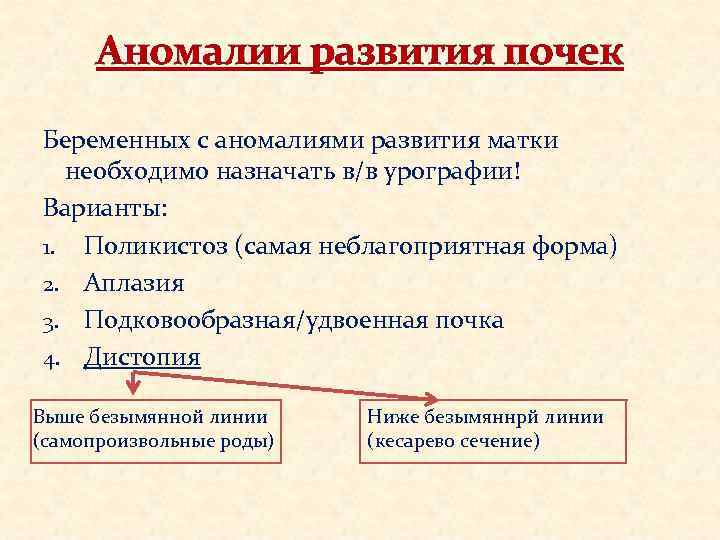 Аномалии развития почек

Беременных с аномалиями развития матки необходимо назначать в/в урографии!

Варианты:

1. Поликистоз (самая неблагоприятная форма)
2. Аплазия
3. Подковообразная/удвоенная почка
4. Дистопия

Выше безымянной линии (самопроизвольные роды)

Ниже безымяннрй линии (кесарево сечение)